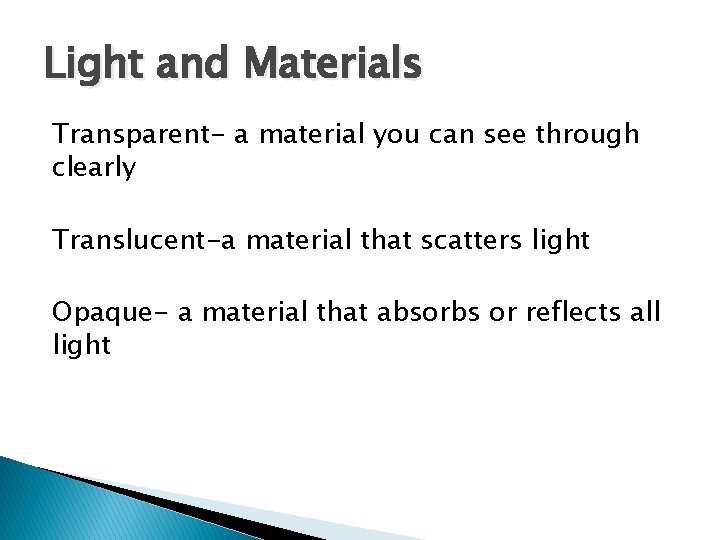 Light and Materials

Transparent- a material you can see through clearly

Translucent-a material that scatters light

Opaque- a material that absorbs or reflects all light